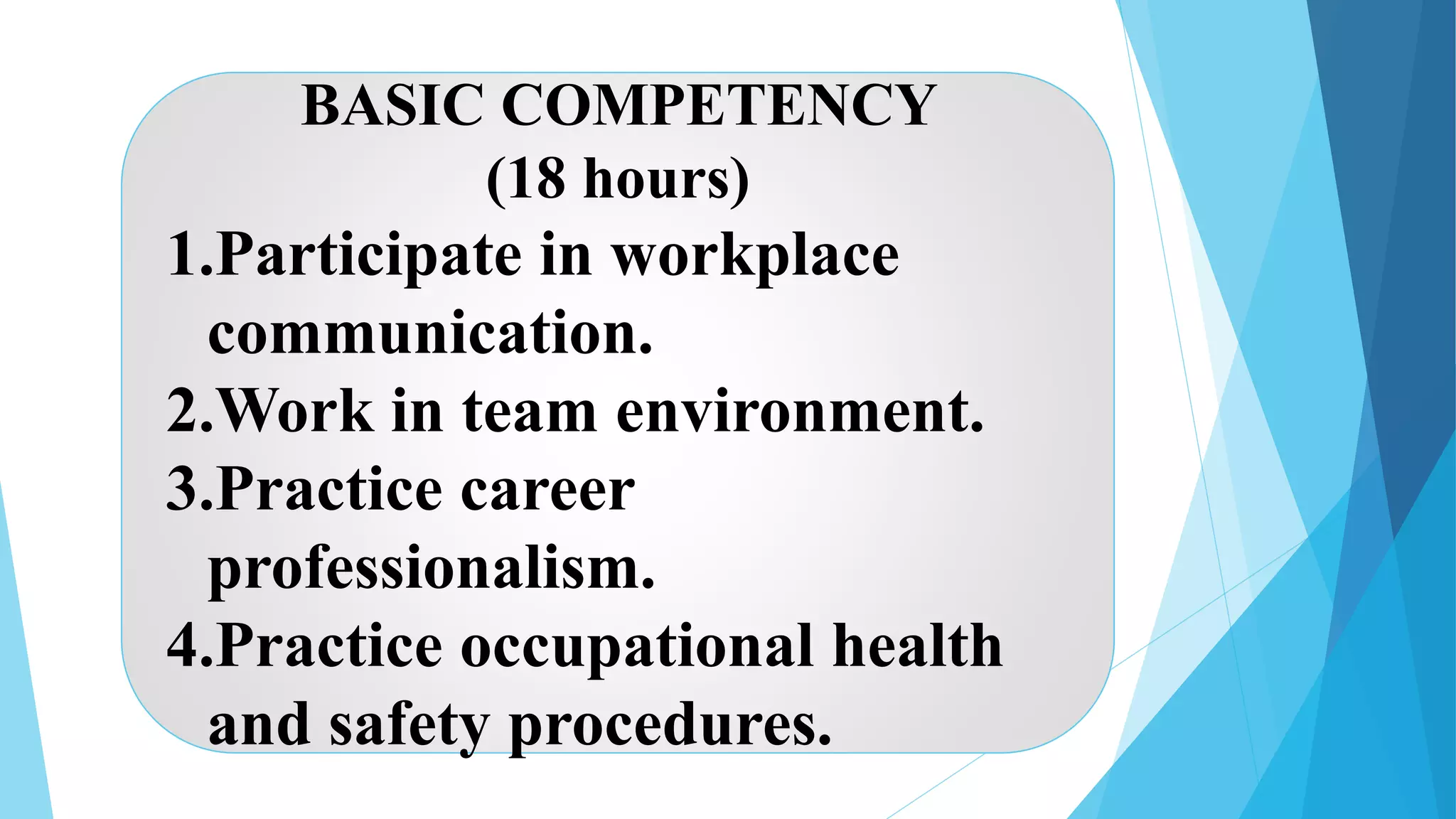 BASIC COMPETENCY
(18 hours)

1.Participate in workplace communication.

2.Work in team environment.

3.Practice career professionalism.

4.Practice occupational health and safety procedures.